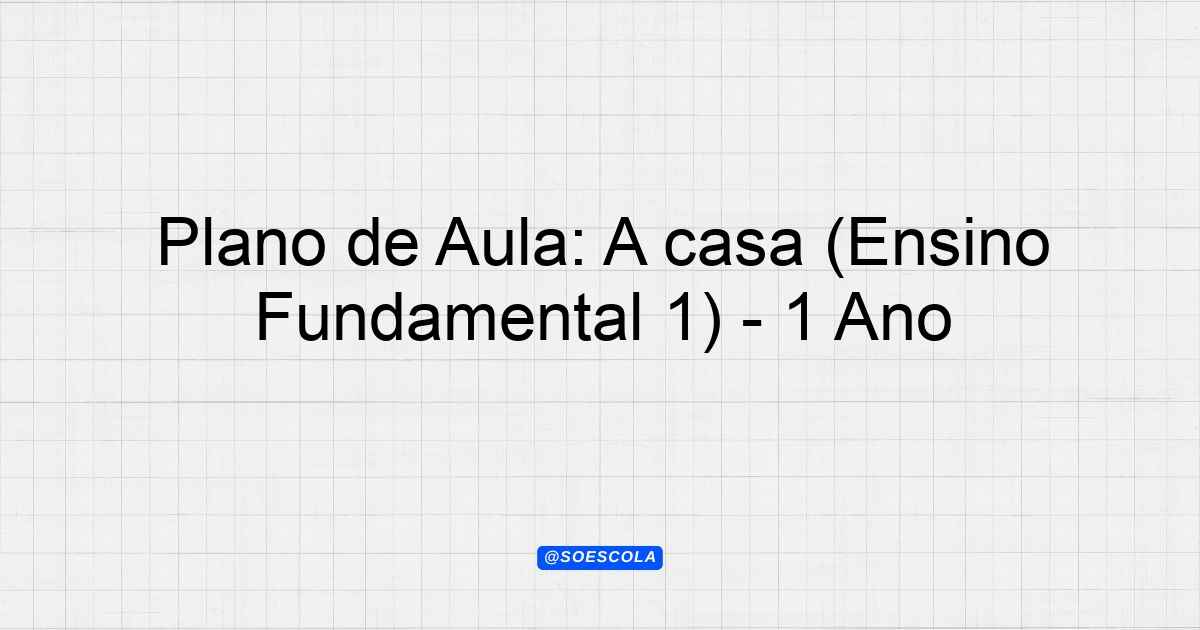 Plano de Aula: A casa (Ensino Fundamental 1) - 1 Ano

@SOESCOLA